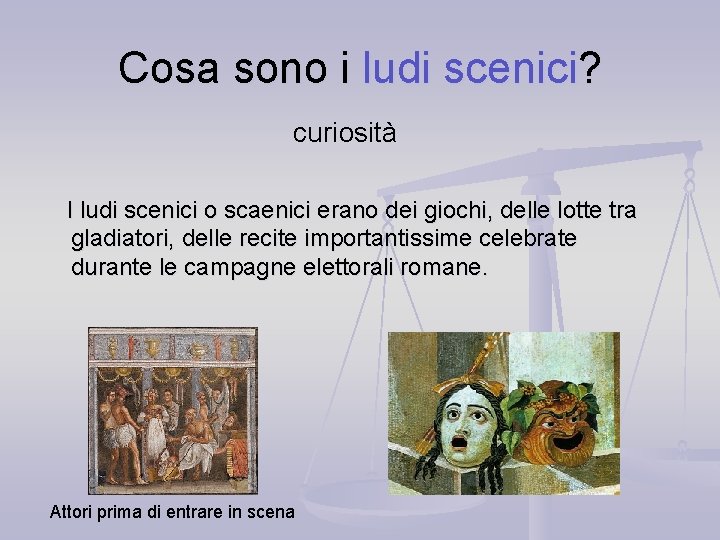 Cosa sono i ludi scenici?

curiosità

I ludi scenici o scaenici erano dei giochi, delle lotte tra gladiatori, delle recite importantissime celebrate durante le campagne elettorali romane.

Attori prima di entrare in scena